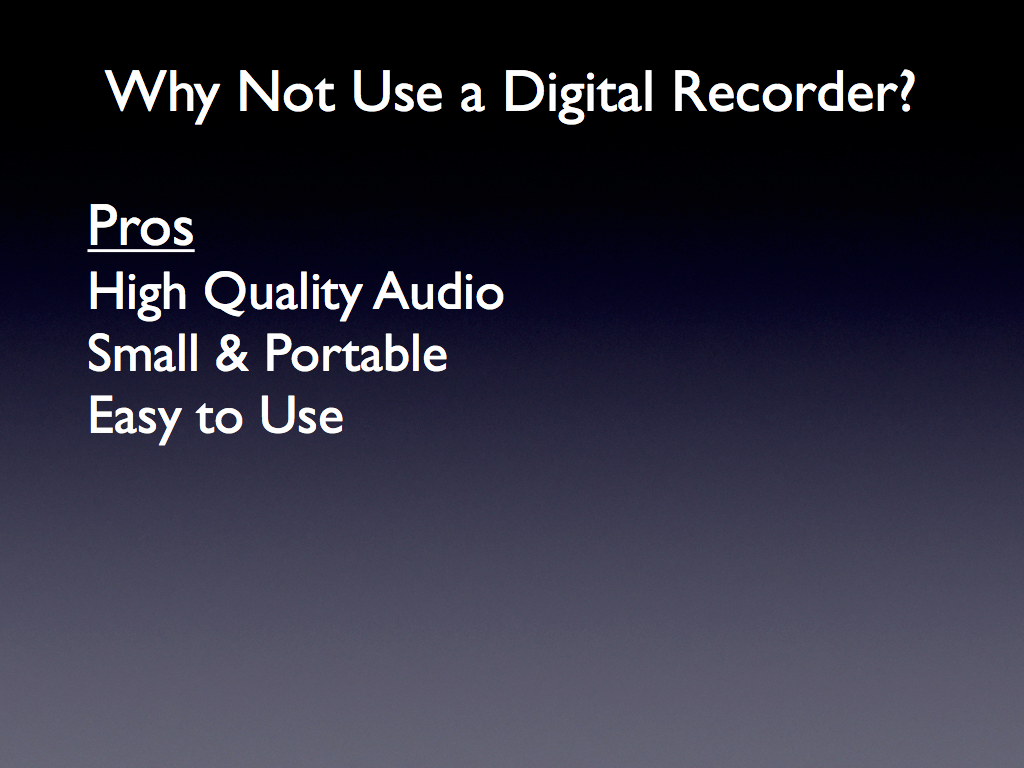 Why Not Use a Digital Recorder?

Pros
High Quality Audio
Small & Portable
Easy to Use